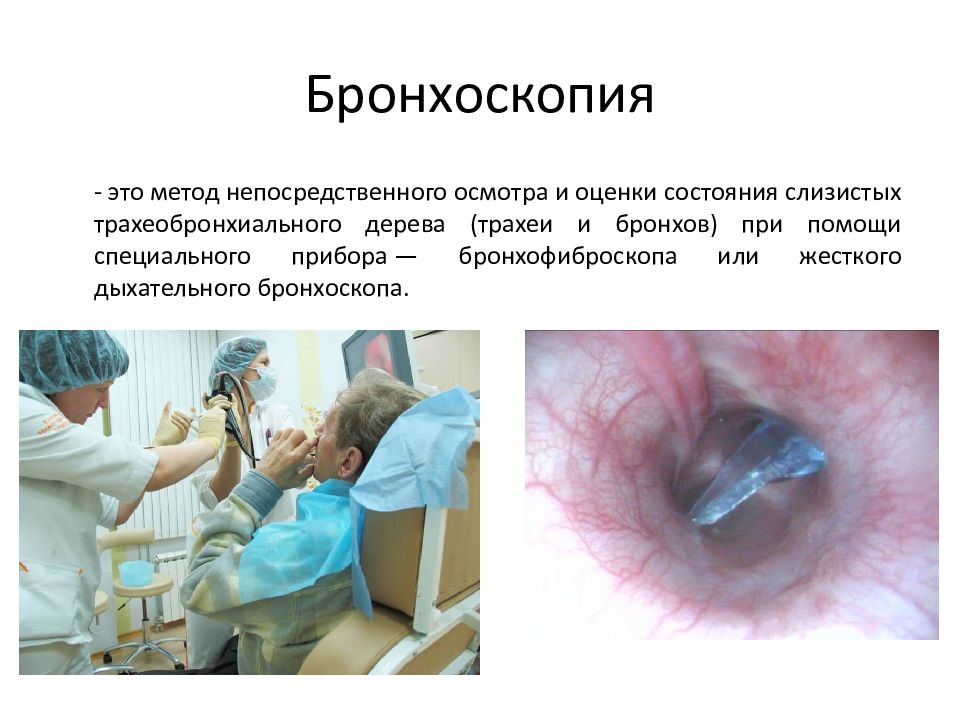 Бронхоскопия

- это метод непосредственного осмотра и оценки состояния слизистых трахеобронхиального дерева (трахеи и бронхов) при помощи специального прибора — бронхофиброскопа или жесткого дыхательного бронхоскопа.